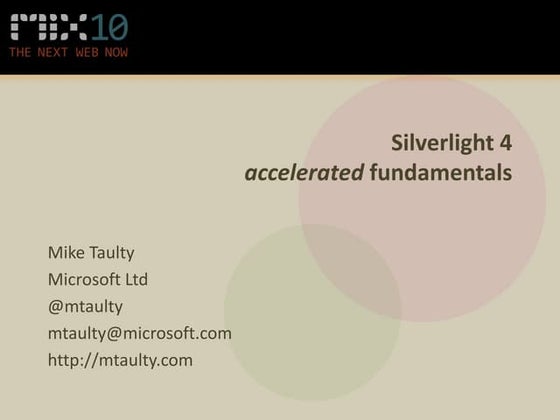 MIX10
THE NEXT WEB NOW

Silverlight 4
accelerated fundamentals

Mike Taulty
Microsoft Ltd
@mtaulty
mtaulty@microsoft.com
http://mtaulty.com